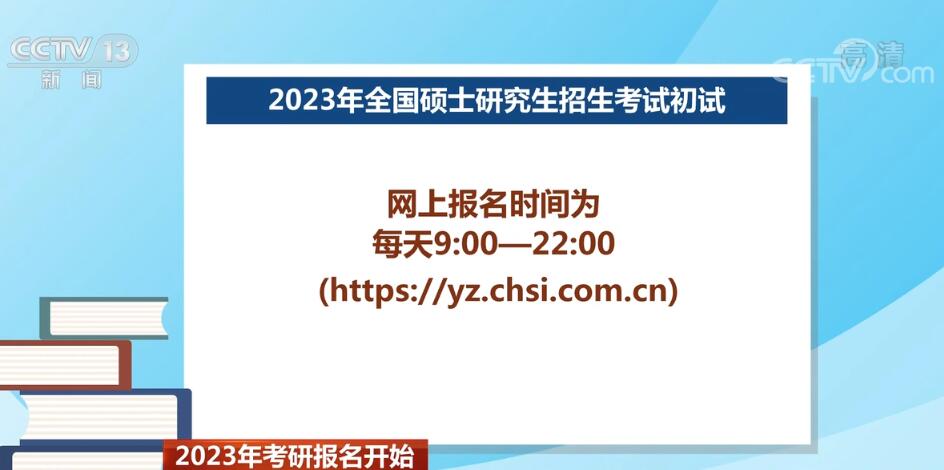 CCTV 13
新闻

高清
CCTV.com

2023年全国硕士研究生招生考试初试

网上报名时间为
每天9:00—22:00
(https://yz.chsi.com.cn)

2023年考研报名开始